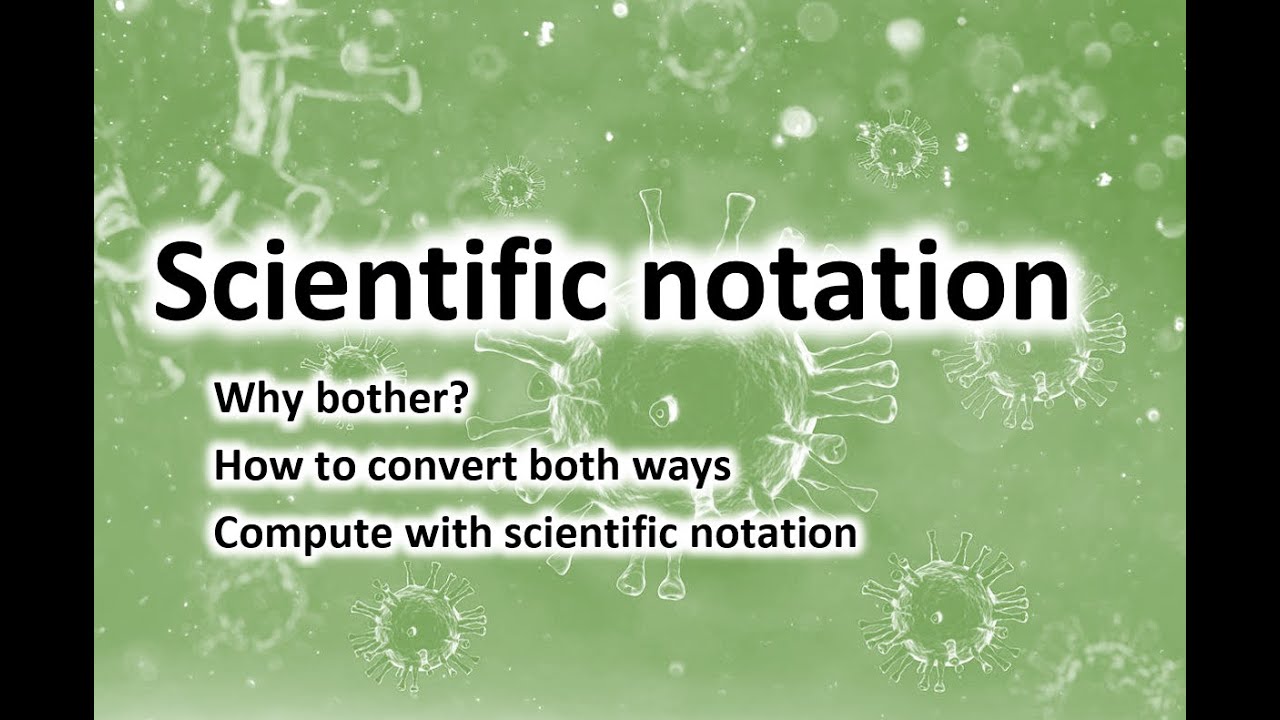 Scientific notation

Why bother?

How to convert both ways

Compute with scientific notation